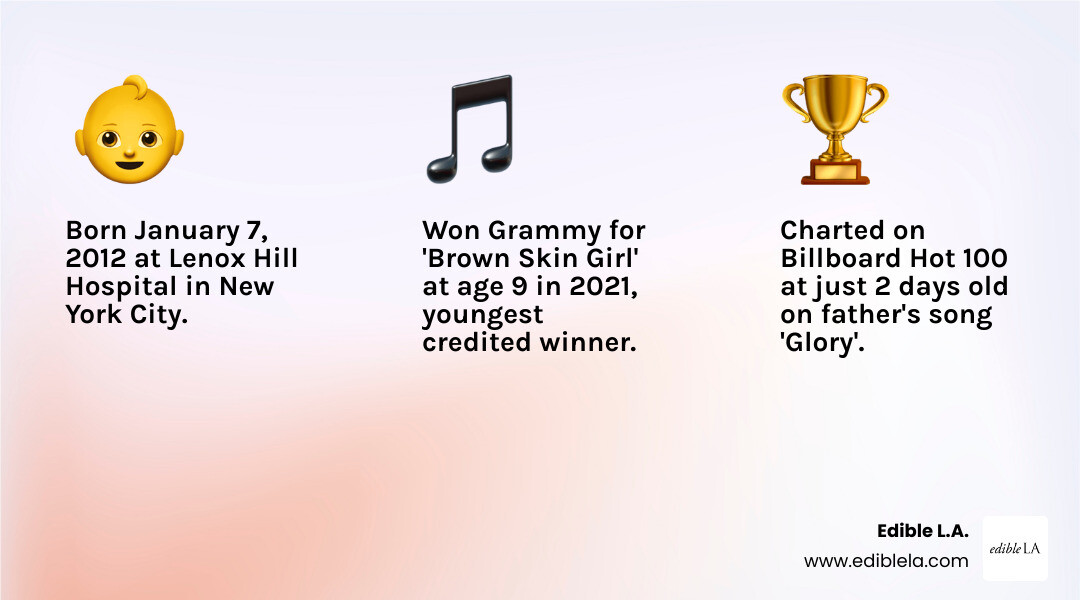 Born January 7, 2012 at Lenox Hill Hospital in New York City.

Won Grammy for 'Brown Skin Girl' at age 9 in 2021, youngest credited winner.

Charted on Billboard Hot 100 at just 2 days old on father's song 'Glory'.

Edible L.A.
www.ediblela.com

edible LA